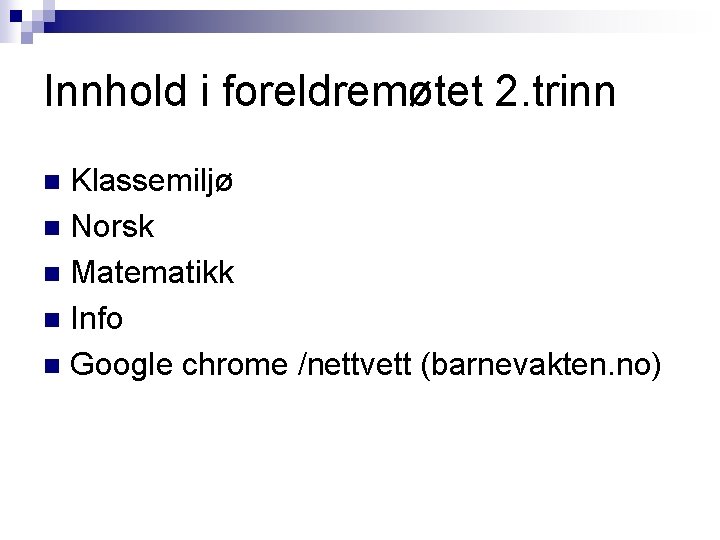 Innhold i foreldremøtet 2.trinn

- Klassemiljø
- Norsk
- Matematikk
- Info
- Google chrome /nettvett (barnevakten.no)